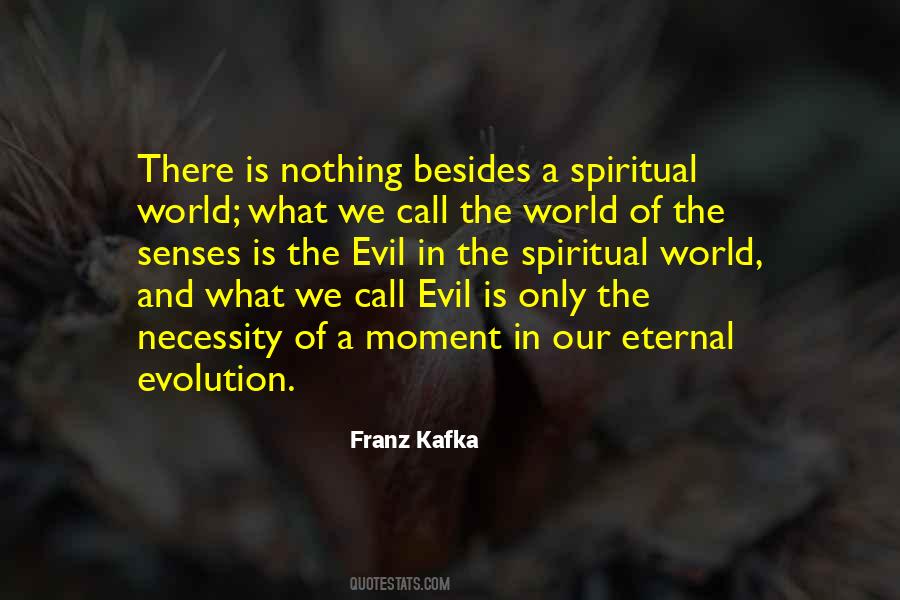 There is nothing besides a spiritual world; what we call the world of the senses is the Evil in the spiritual world, and what we call Evil is only the necessity of a moment in our eternal evolution.

Franz Kafka

QUOTESTATS.COM